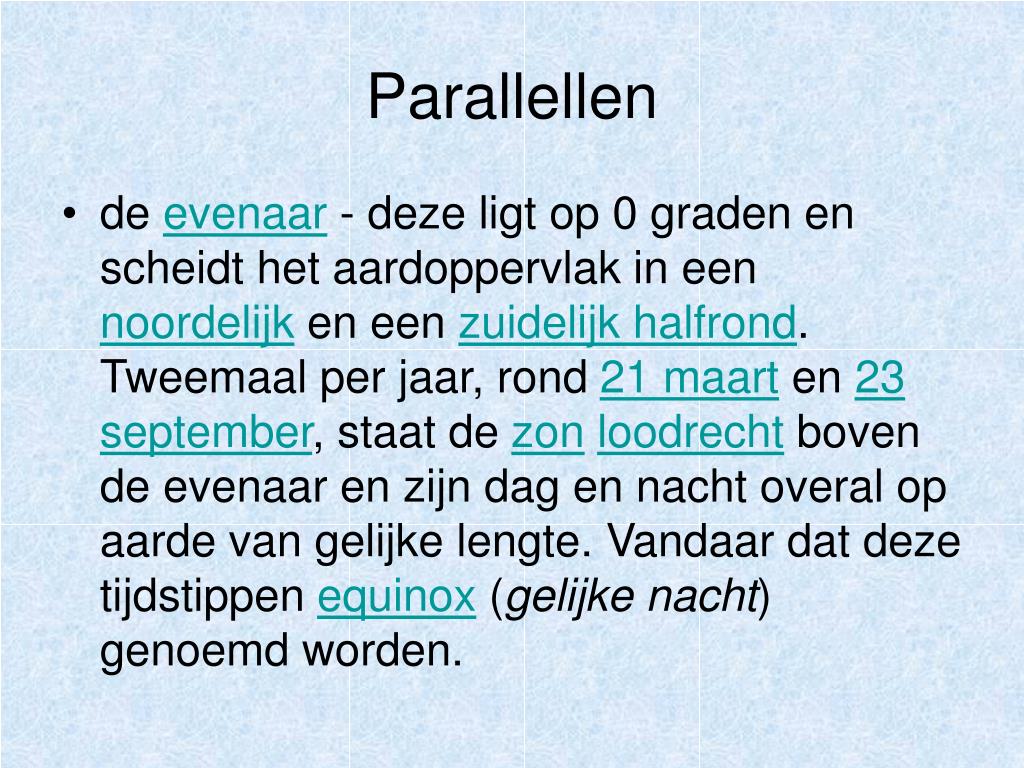 Parallellen

• de evenaar - deze ligt op 0 graden en scheidt het aardoppervlak in een noordelijk en een zuidelijk halfrond. Tweemaal per jaar, rond 21 maart en 23 september, staat de zon loodrecht boven de evenaar en zijn dag en nacht overal op aarde van gelijke lengte. Vandaar dat deze tijdstippen equinox (gelijke nacht) genoemd worden.